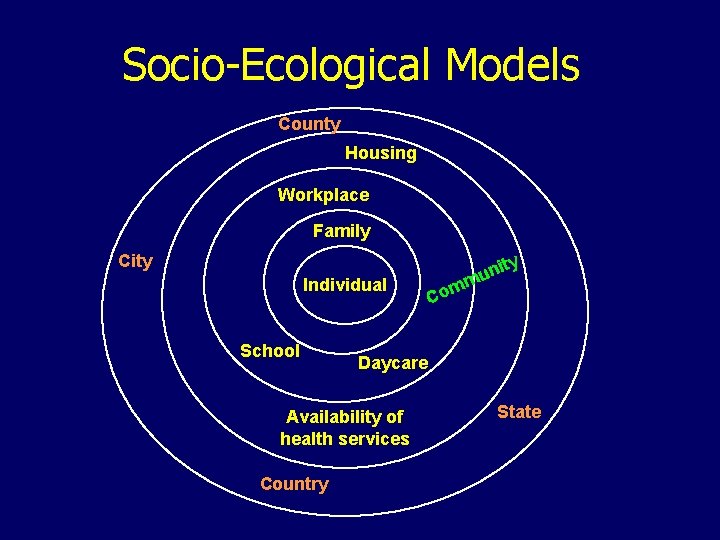 Socio-Ecological Models

County

Housing

Workplace

Family

City

Individual

Community

School

Daycare

Availability of health services

State

Country